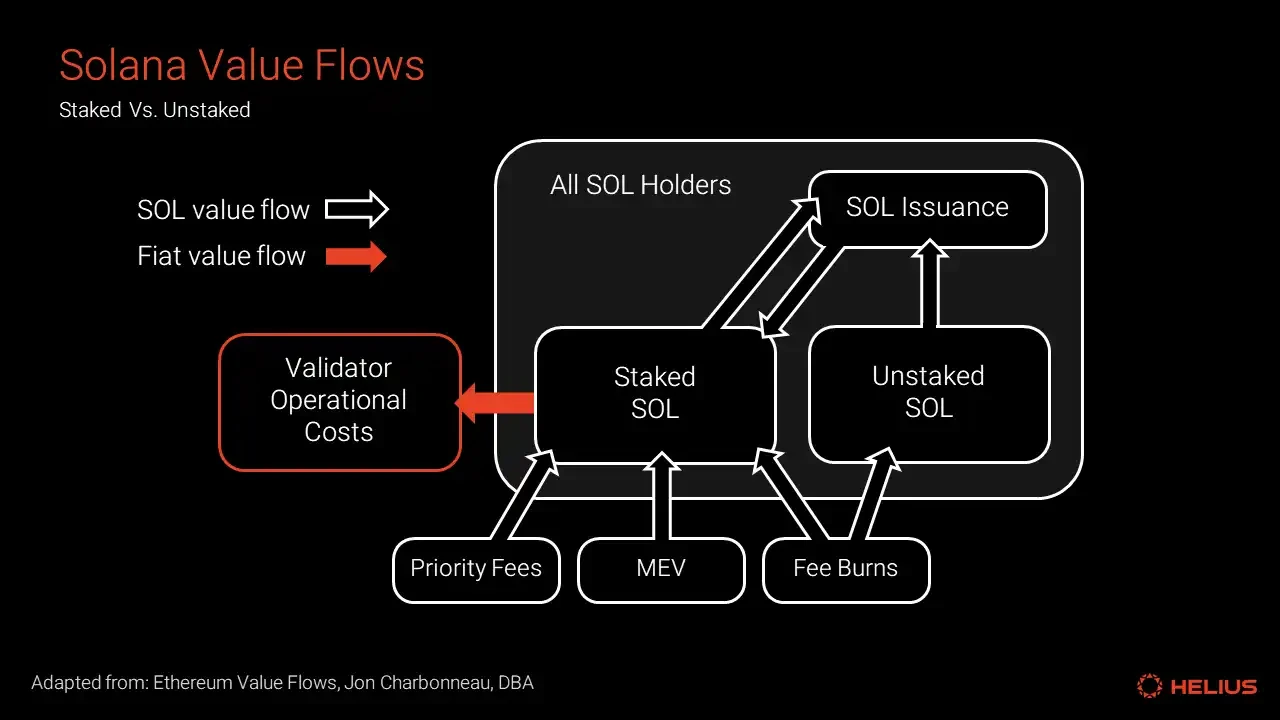 Solana Value Flows

Staked Vs. Unstaked

SOL value flow

Fiat value flow

All SOL Holders

SOL Issuance

Validator Operational Costs

Staked SOL

Unstaked SOL

Priority Fees

MEV

Fee Burns

Adapted from: Ethereum Value Flows, Jon Charbonneau, DBA

HELIUS